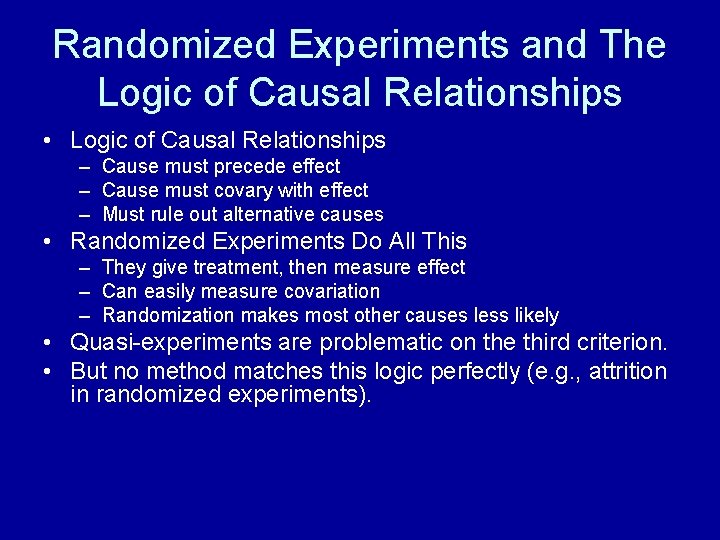 Randomized Experiments and The Logic of Causal Relationships

• Logic of Causal Relationships
– Cause must precede effect
– Cause must covary with effect
– Must rule out alternative causes
• Randomized Experiments Do All This
– They give treatment, then measure effect
– Can easily measure covariation
– Randomization makes most other causes less likely
• Quasi-experiments are problematic on the third criterion.
• But no method matches this logic perfectly (e.g., attrition in randomized experiments).